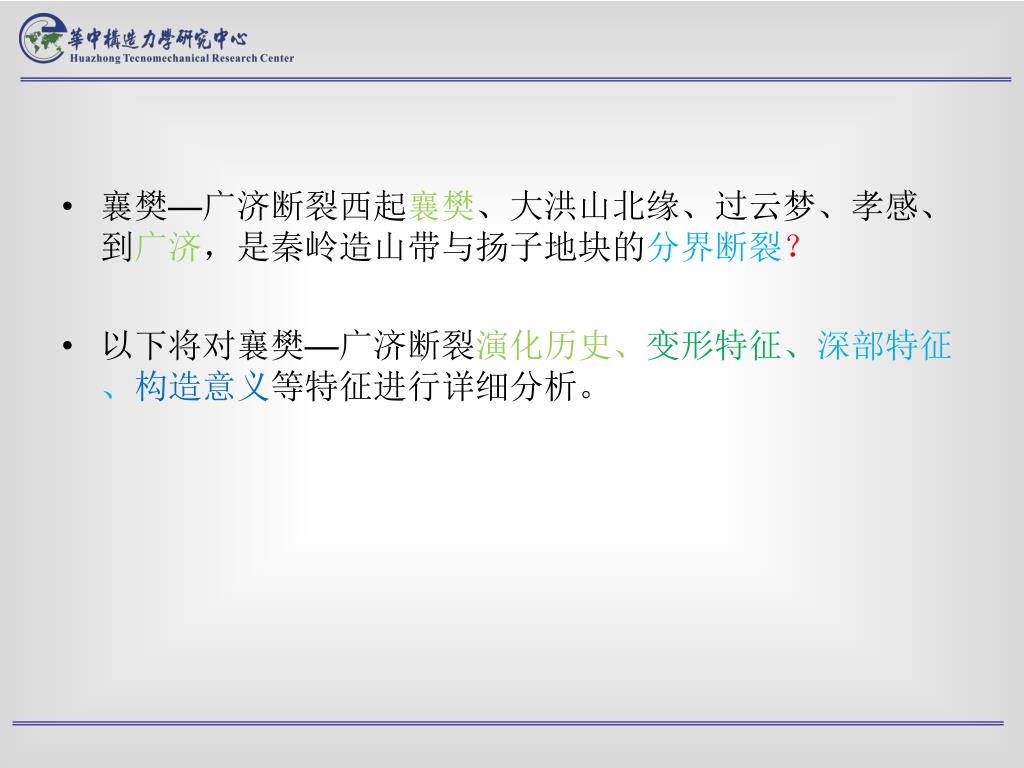 華中構造力學研究中心
Huazhong Tecnomechanical Research Center

• 襄樊—广济断裂西起襄樊、大洪山北缘、过云梦、孝感、到广济，是秦岭造山带与扬子地块的分界断裂?

• 以下将对襄樊—广济断裂演化历史、变形特征、深部特征、构造意义等特征进行详细分析。